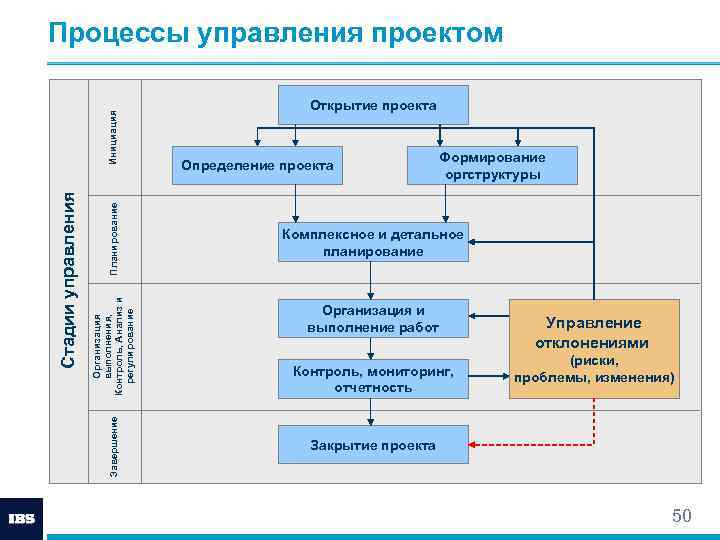 Процессы управления проектом

Стадии управления

Инициация

Планирование

Организация выполнения, Контроль, Анализ и регулирование

Завершение

Открытие проекта

Определение проекта

Формирование оргструктуры

Комплексное и детальное планирование

Организация и выполнение работ

Контроль, мониторинг, отчетность

Управление отклонениями (риски, проблемы, изменения)

Закрытие проекта

IBS

50